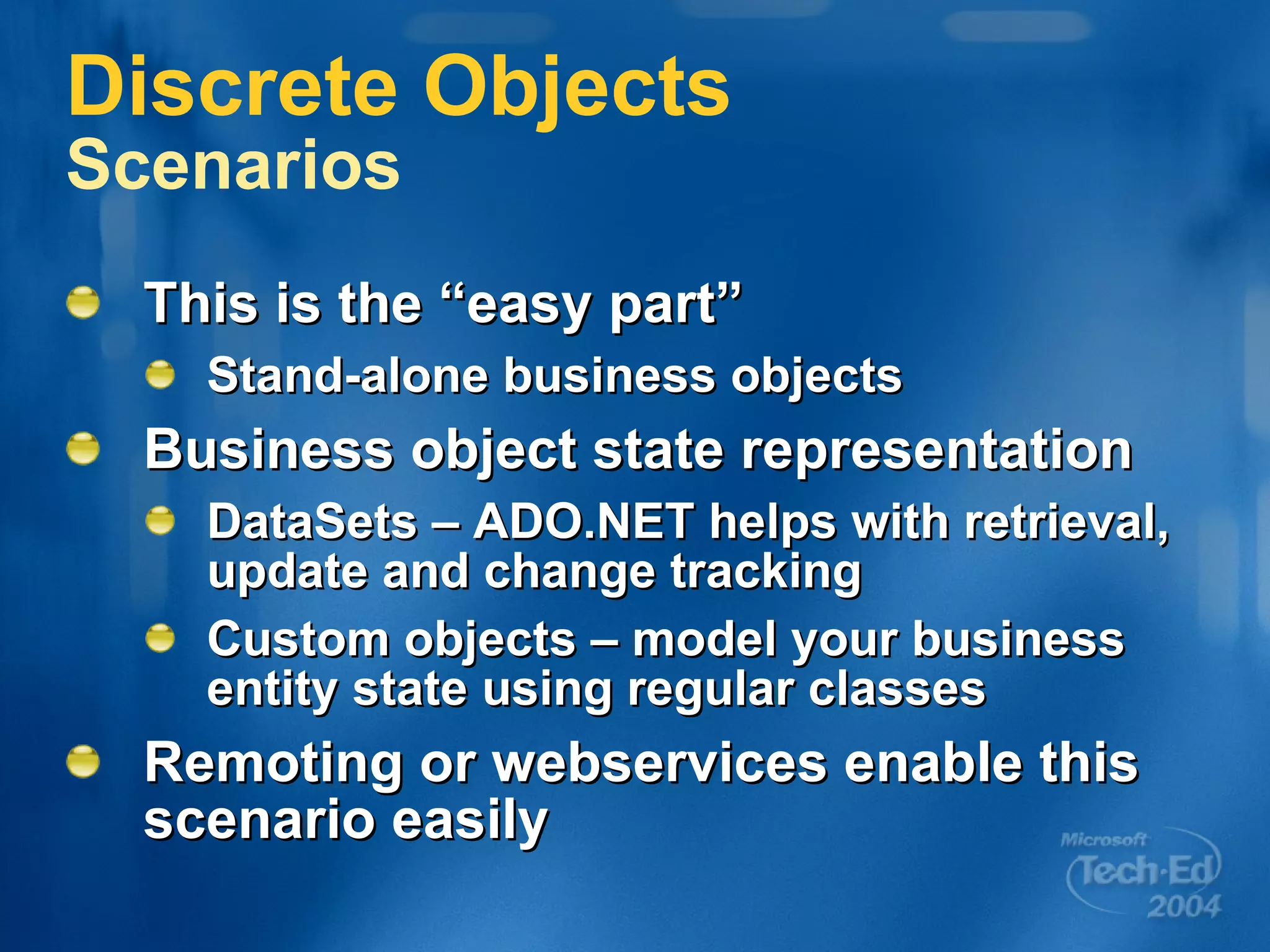 Discrete Objects
Scenarios

This is the “easy part”

Stand-alone business objects

Business object state representation

DataSets – ADO.NET helps with retrieval, update and change tracking

Custom objects – model your business entity state using regular classes

Remoting or webservices enable this scenario easily

Microsoft Tech·Ed 2004